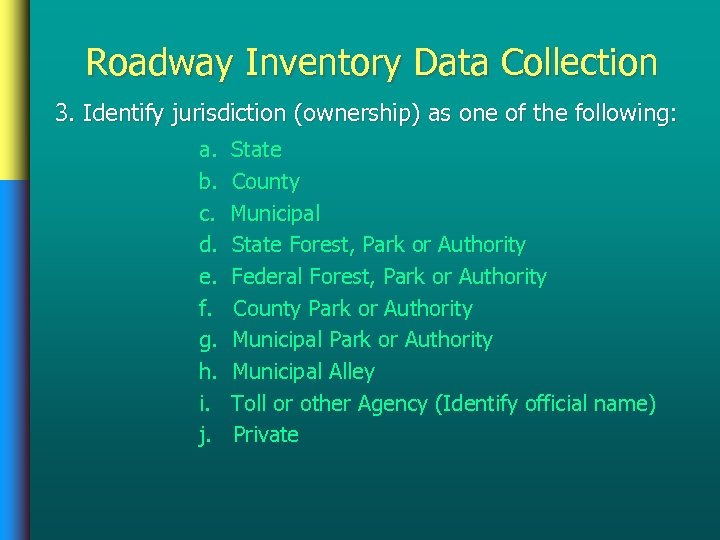 Roadway Inventory Data Collection

3. Identify jurisdiction (ownership) as one of the following:

a. State
b. County
c. Municipal
d. State Forest, Park or Authority
e. Federal Forest, Park or Authority
f. County Park or Authority
g. Municipal Park or Authority
h. Municipal Alley
i. Toll or other Agency (Identify official name)
j. Private